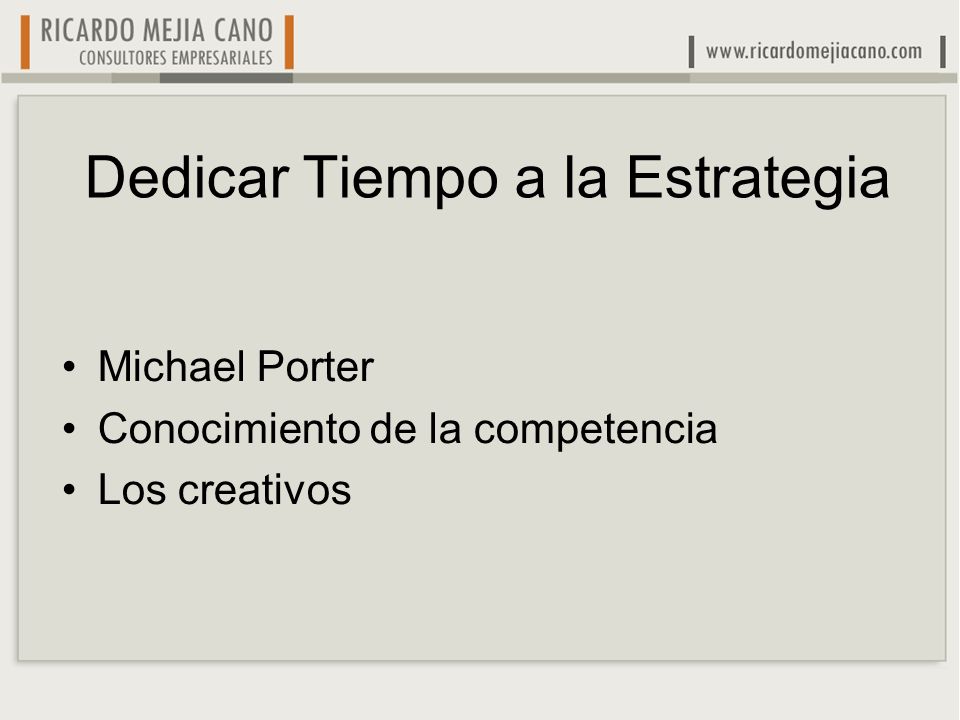 RICARDO MEJIA CANO
CONSULTORES EMPRESARIALES

www.ricardomejiacano.com

Dedicar Tiempo a la Estrategia

• Michael Porter
• Conocimiento de la competencia
• Los creativos